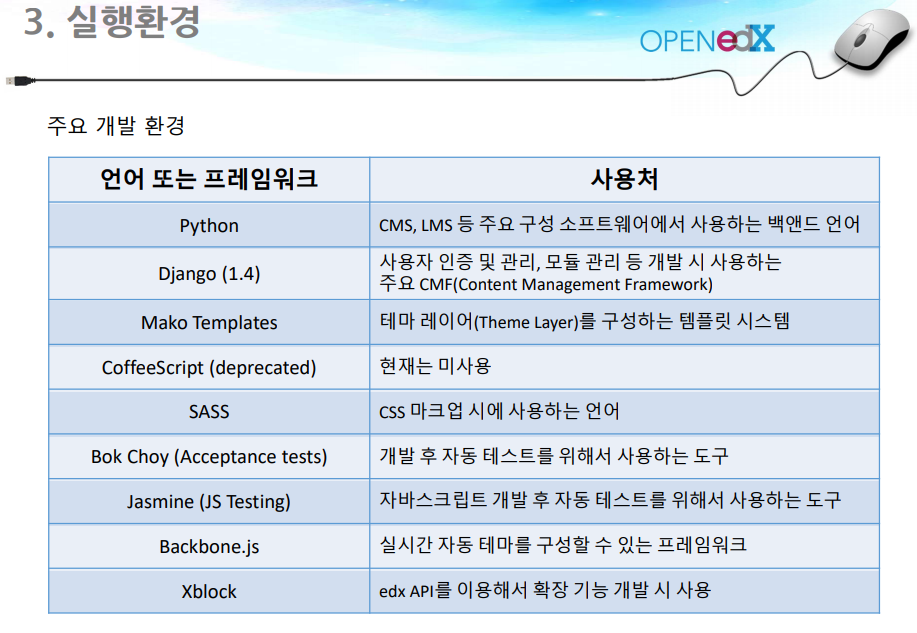 3. 실행환경

OPENedX

주요 개발 환경

| 언어 또는 프레임워크 | 사용처 |
|---|---|
| Python | CMS, LMS 등 주요 구성 소프트웨어에서 사용하는 백앤드 언어 |
| Django (1.4) | 사용자 인증 및 관리, 모듈 관리 등 개발 시 사용하는 주요 CMF(Content Management Framework) |
| Mako Templates | 테마 레이어(Theme Layer)를 구성하는 템플릿 시스템 |
| CoffeeScript (deprecated) | 현재는 미사용 |
| SASS | CSS 마크업 시에 사용하는 언어 |
| Bok Choy (Acceptance tests) | 개발 후 자동 테스트를 위해서 사용하는 도구 |
| Jasmine (JS Testing) | 자바스크립트 개발 후 자동 테스트를 위해서 사용하는 도구 |
| Backbone.js | 실시간 자동 테마를 구성할 수 있는 프레임워크 |
| Xblock | edx API를 이용해서 확장 기능 개발 시 사용 |